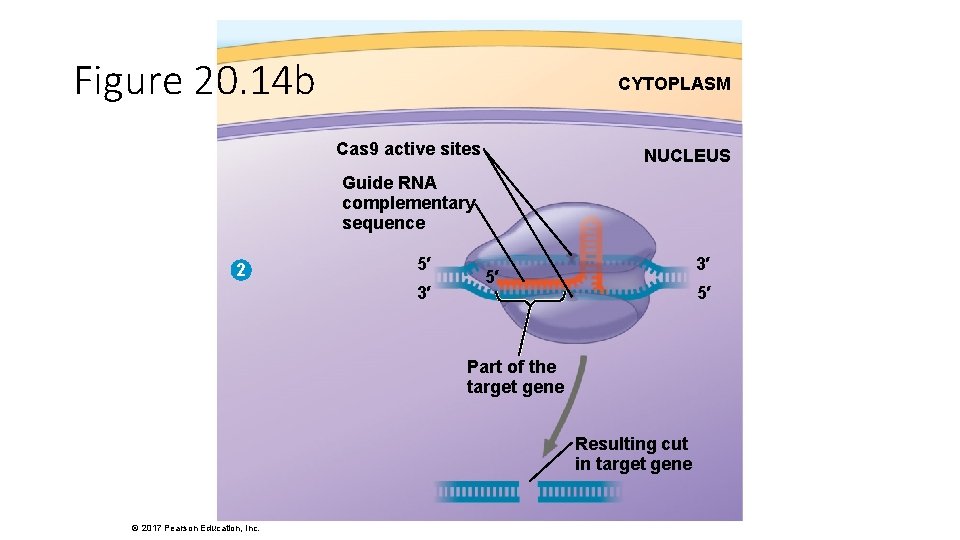 Figure 20.14b

CYTOPLASM

Cas9 active sites

NUCLEUS

Guide RNA complementary sequence

2

5′

3′

5′

3′

5′

Part of the target gene

Resulting cut in target gene

© 2017 Pearson Education, Inc.